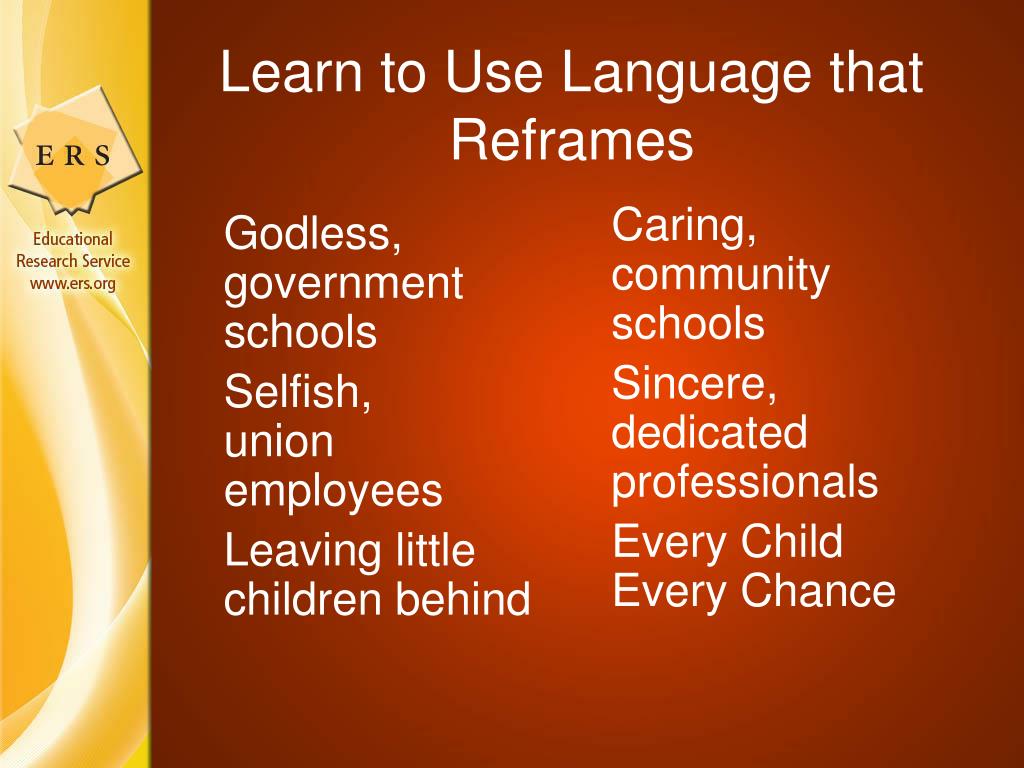 E R S

Educational
Research Service
www.ers.org

Learn to Use Language that Reframes

Godless, government schools

Selfish, union employees

Leaving little children behind

Caring, community schools

Sincere, dedicated professionals

Every Child Every Chance